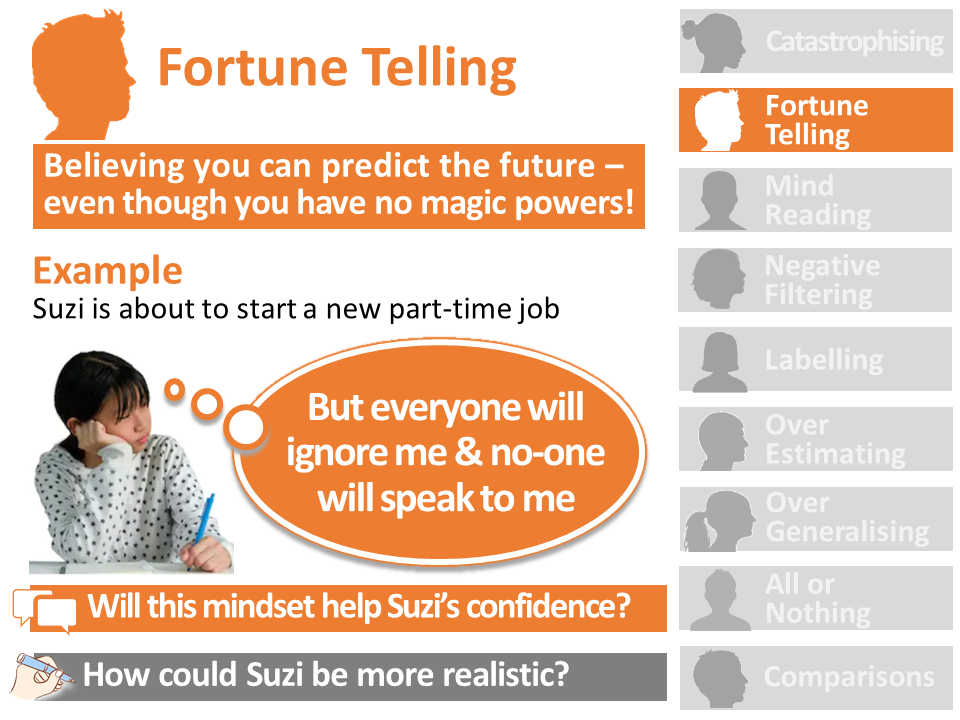 Fortune Telling

Believing you can predict the future – even though you have no magic powers!

Example
Suzi is about to start a new part-time job

But everyone will ignore me & no-one will speak to me

Will this mindset help Suzi's confidence?

How could Suzi be more realistic?

Catastrophising

Fortune Telling

Mind Reading

Negative Filtering

Labelling

Over Estimating

Over Generalising

All or Nothing

Comparisons